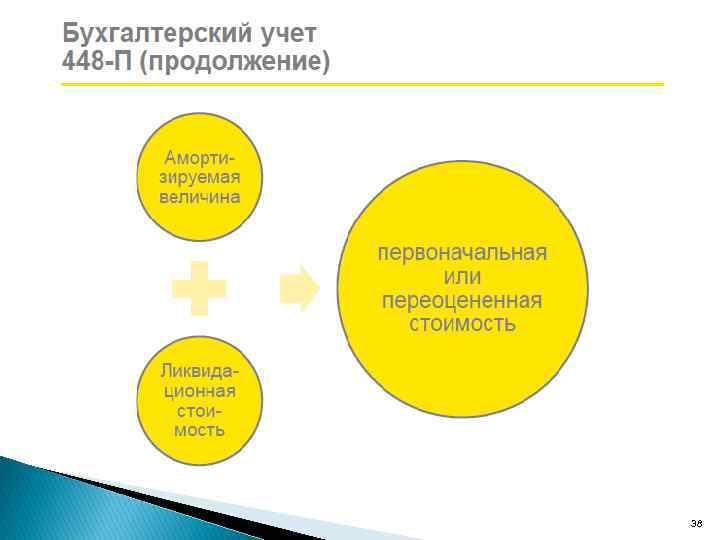 Бухгалтерский учет
448-П (продолжение)

Амортизируемая величина

Ликвидационная стоимость

первоначальная или переоцененная стоимость

38